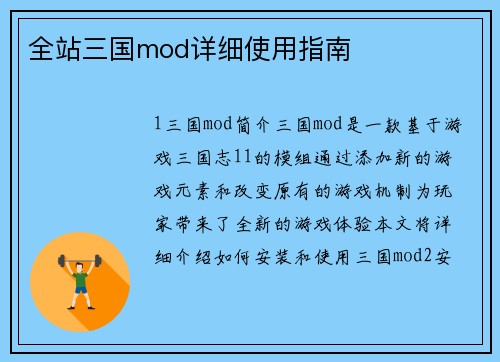 全站三国mod详细使用指南

1三国mod简介三国mod是一款基于游戏三国志11的模组通过添加新的游戏元素和改变原有的游戏机制为玩家带来了全新的游戏体验本文将详细介绍如何安装和使用三国mod2安